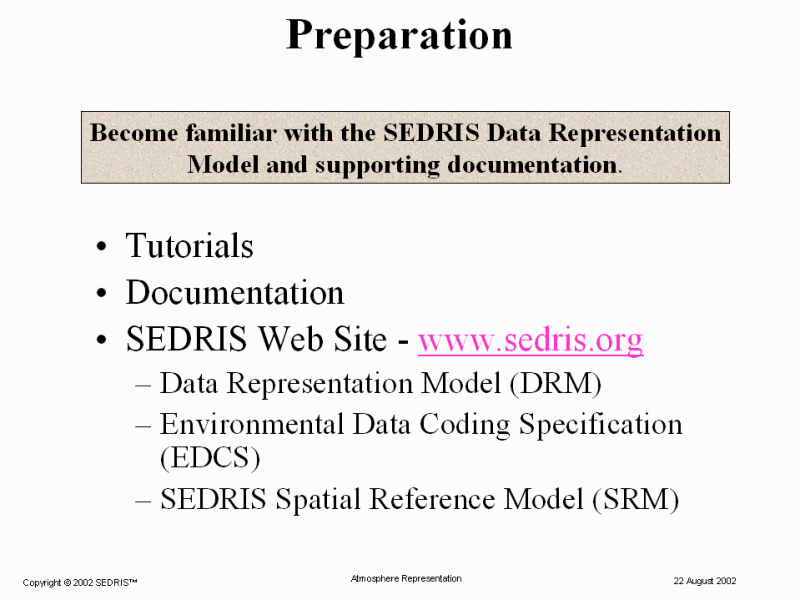 Preparation

Become familiar with the SEDRIS Data Representation Model and supporting documentation.

• Tutorials
• Documentation
• SEDRIS Web Site - www.sedris.org
– Data Representation Model (DRM)
– Environmental Data Coding Specification (EDCS)
– SEDRIS Spatial Reference Model (SRM)

Copyright © 2002 SEDRIS™

Atmosphere Representation

22 August 2002